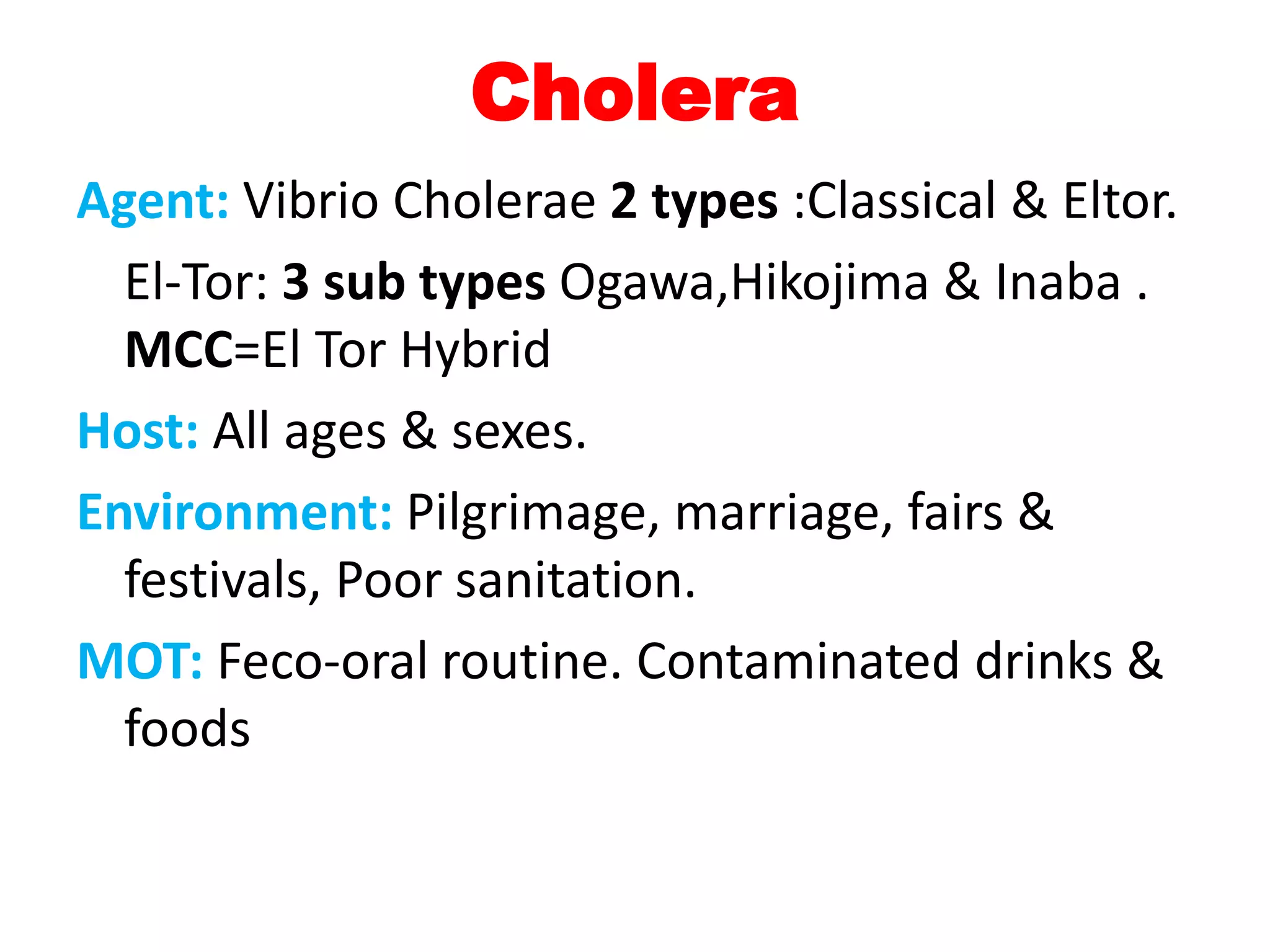 Cholera

Agent: Vibrio Cholerae 2 types :Classical & Eltor.

El-Tor: 3 sub types Ogawa,Hikojima & Inaba . MCC=El Tor Hybrid

Host: All ages & sexes.

Environment: Pilgrimage, marriage, fairs & festivals, Poor sanitation.

MOT: Feco-oral routine. Contaminated drinks & foods